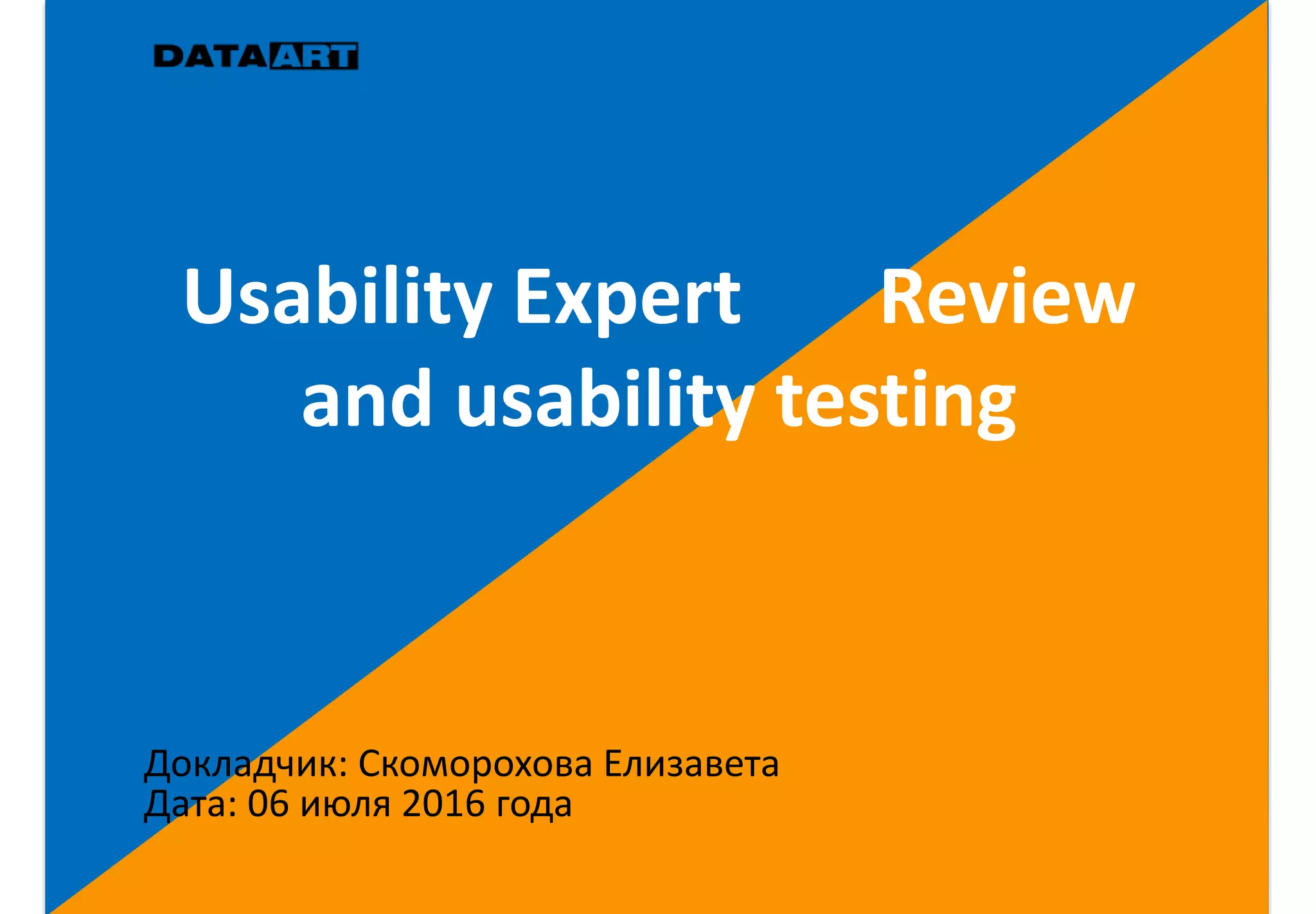 DATAART

Usability Expert Review and usability testing

Докладчик: Скоморохова Елизавета
Дата: 06 июля 2016 года